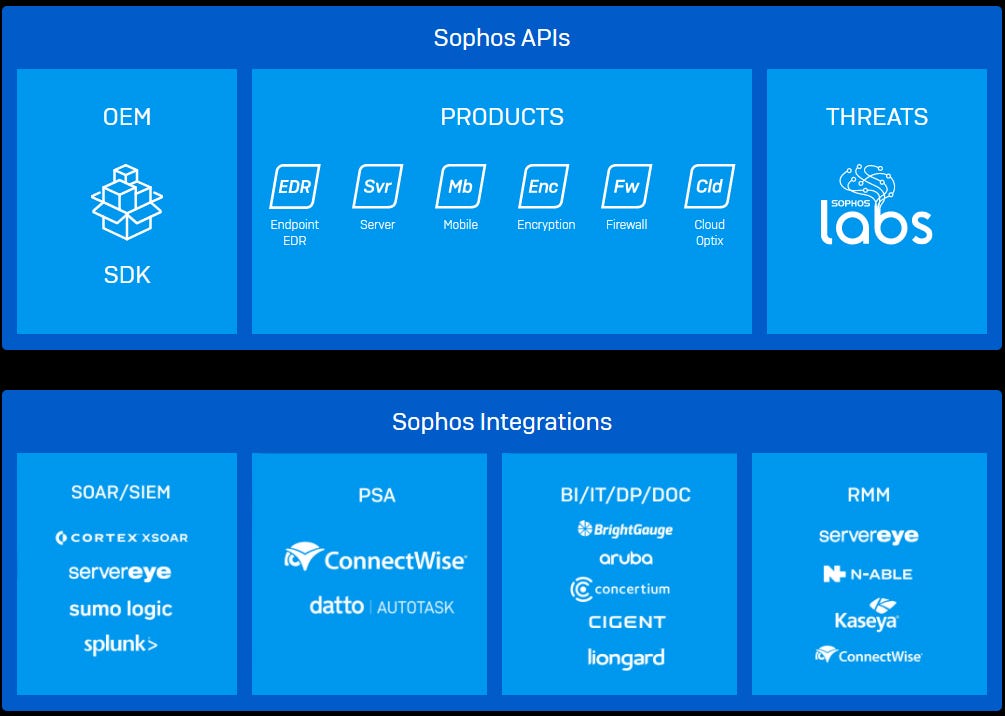 Sophos APIs

OEM

SDK

PRODUCTS

EDR
Endpoint EDR

Svr
Server

Mb
Mobile

Enc
Encryption

Fw
Firewall

Cld
Cloud Optix

THREATS

SOPHOS labs

Sophos Integrations

SOAR/SIEM

CORTEX XSOAR

servereye

sumo logic

splunk>

PSA

ConnectWise

datto | AUTOTASK

BI/IT/DP/DOC

BrightGauge

aruba

concertium

CIGENT

liongard

RMM

servereye

N-ABLE

Kaseya

ConnectWise